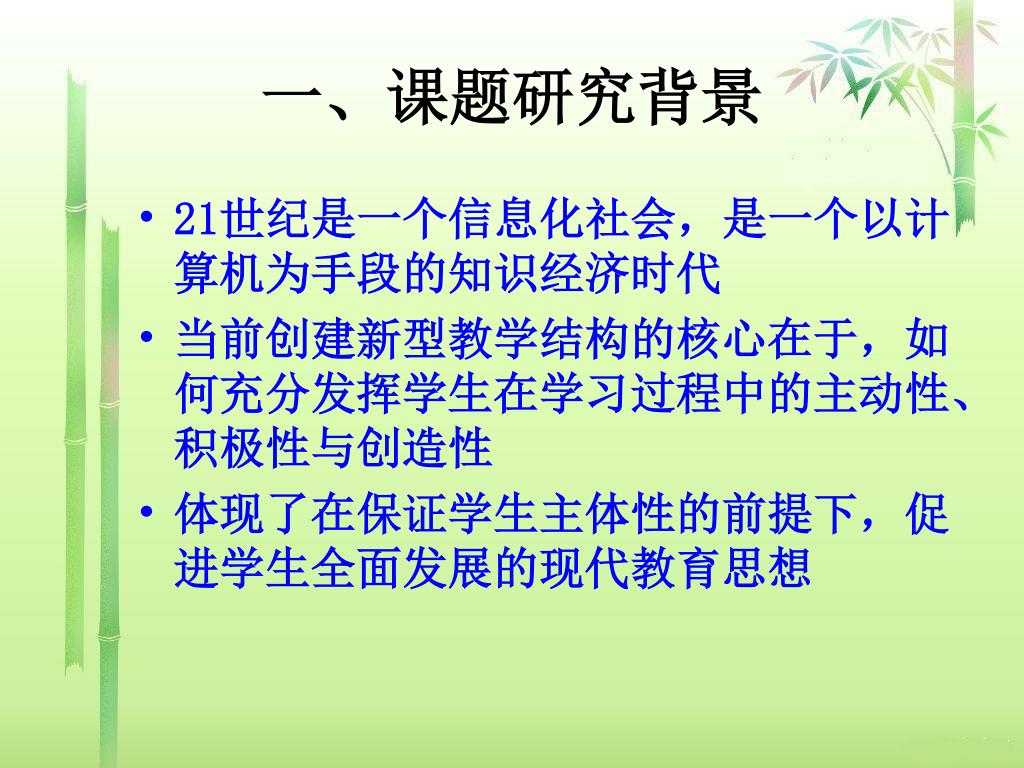 一、课题研究背景

• 21世纪是一个信息化社会，是一个以计算机为手段的知识经济时代

• 当前创建新型教学结构的核心在于，如何充分发挥学生在学习过程中的主动性、积极性与创造性

• 体现了在保证学生主体性的前提下，促进学生全面发展的现代教育思想